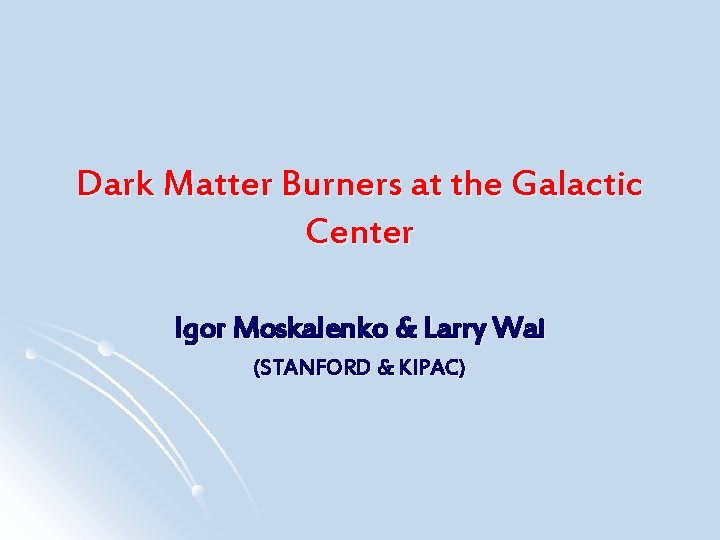 Dark Matter Burners at the Galactic Center

Igor Moskalenko & Larry Wai

(STANFORD & KIPAC)